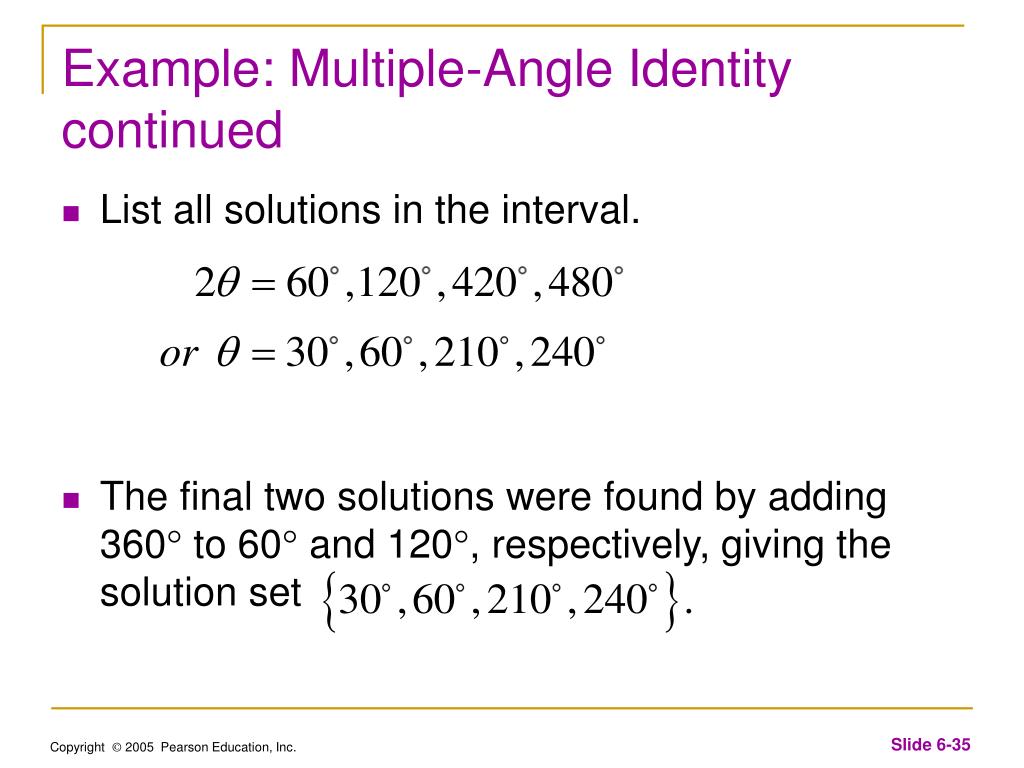 Example: Multiple-Angle Identity continued

List all solutions in the interval.

$2\theta = 60^\circ, 120^\circ, 420^\circ, 480^\circ$

$or\ \theta = 30^\circ, 60^\circ, 210^\circ, 240^\circ$

The final two solutions were found by adding 360° to 60° and 120°, respectively, giving the solution set $\{30^\circ, 60^\circ, 210^\circ, 240^\circ\}$.

Copyright © 2005 Pearson Education, Inc.

Slide 6-35